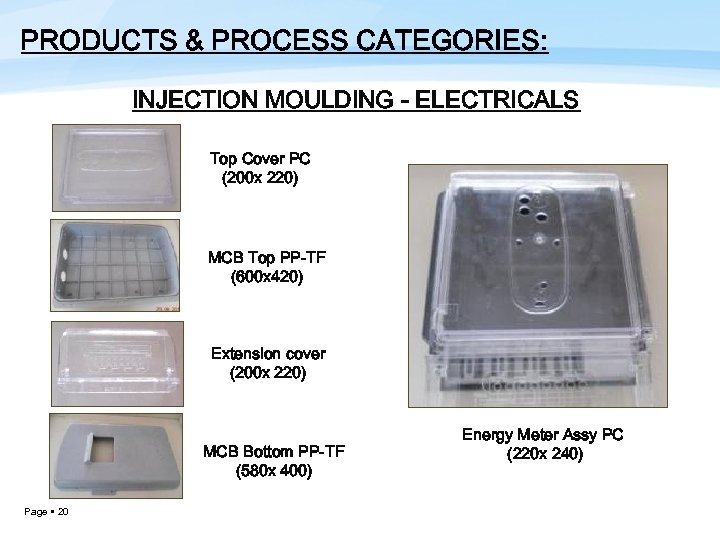 PRODUCTS & PROCESS CATEGORIES:

INJECTION MOULDING - ELECTRICALS

Top Cover PC
(200x 220)

MCB Top PP-TF
(600x420)

Extension cover
(200x 220)

MCB Bottom PP-TF
(580x 400)

Energy Meter Assy PC
(220x 240)

Page ▪ 20